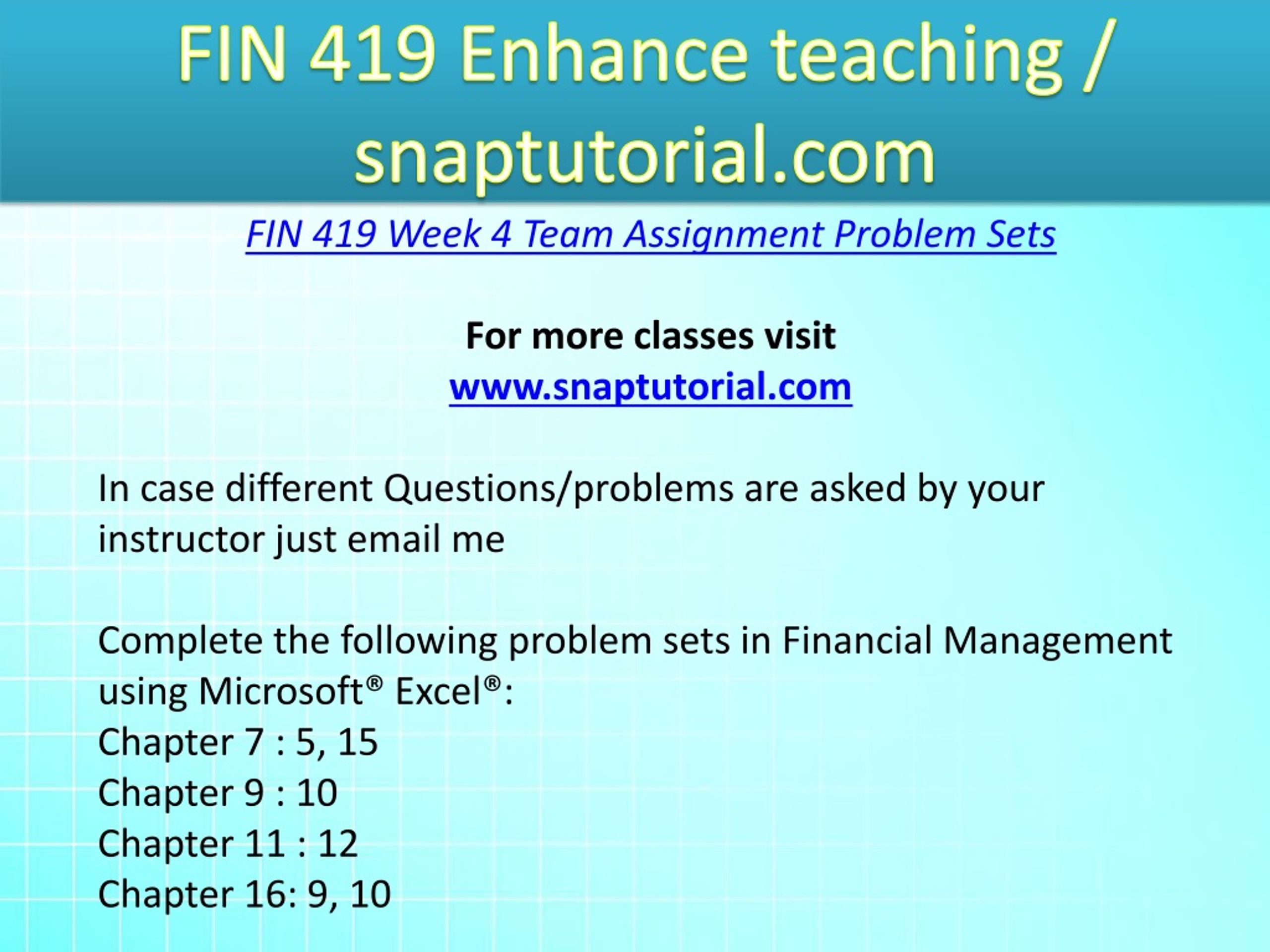 FIN 419 Enhance teaching / snaptutorial.com

FIN 419 Week 4 Team Assignment Problem Sets

For more classes visit
www.snaptutorial.com

In case different Questions/problems are asked by your instructor just email me

Complete the following problem sets in Financial Management using Microsoft® Excel®:
Chapter 7 : 5, 15
Chapter 9 : 10
Chapter 11 : 12
Chapter 16: 9, 10